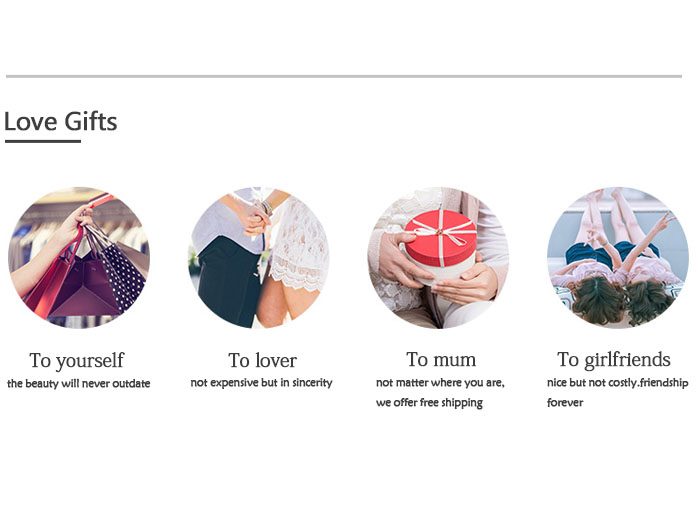 Love Gifts

To yourself
the beauty will never outdate

To lover
not expensive but in sincerity

To mum
not matter where you are, we offer free shipping

To girlfriends
nice but not costly.friendship forever